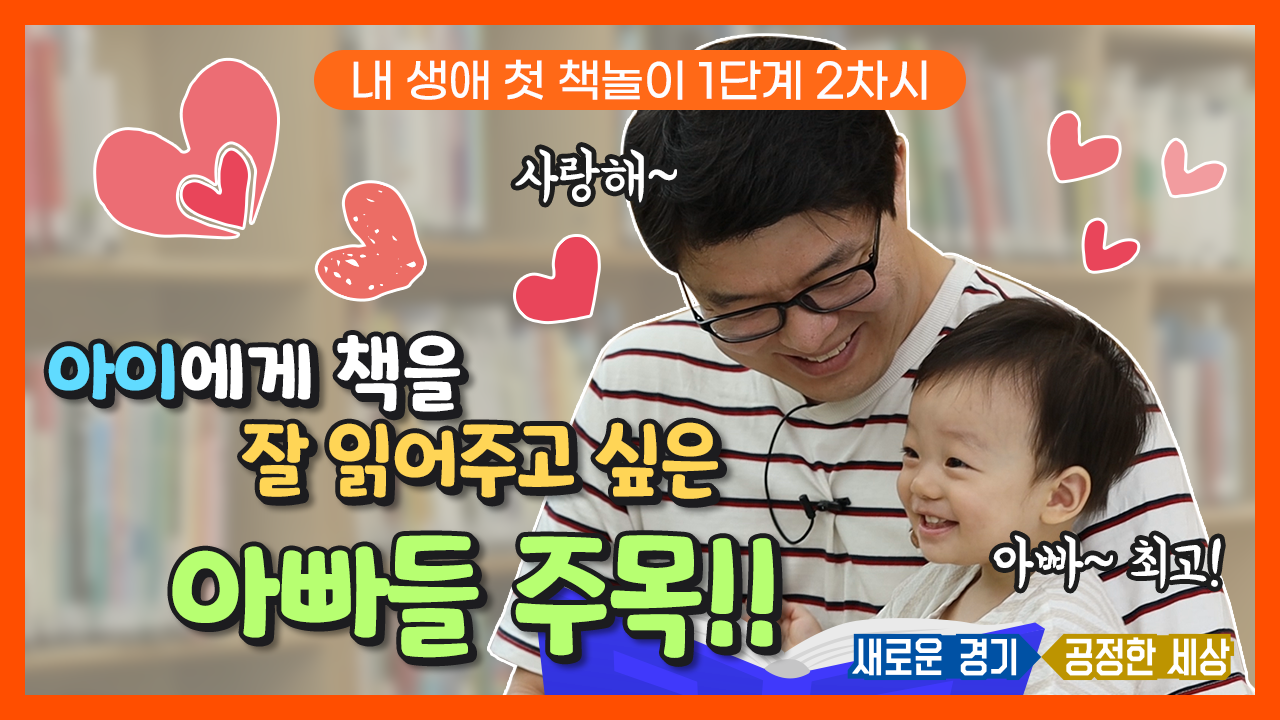 내 생애 첫 책놀이 1단계 2차시

사랑해~

아이에게 책을
잘 읽어주고 싶은
아빠들 주목!!

아빠~ 최고!

새로운 경기 공정한 세상